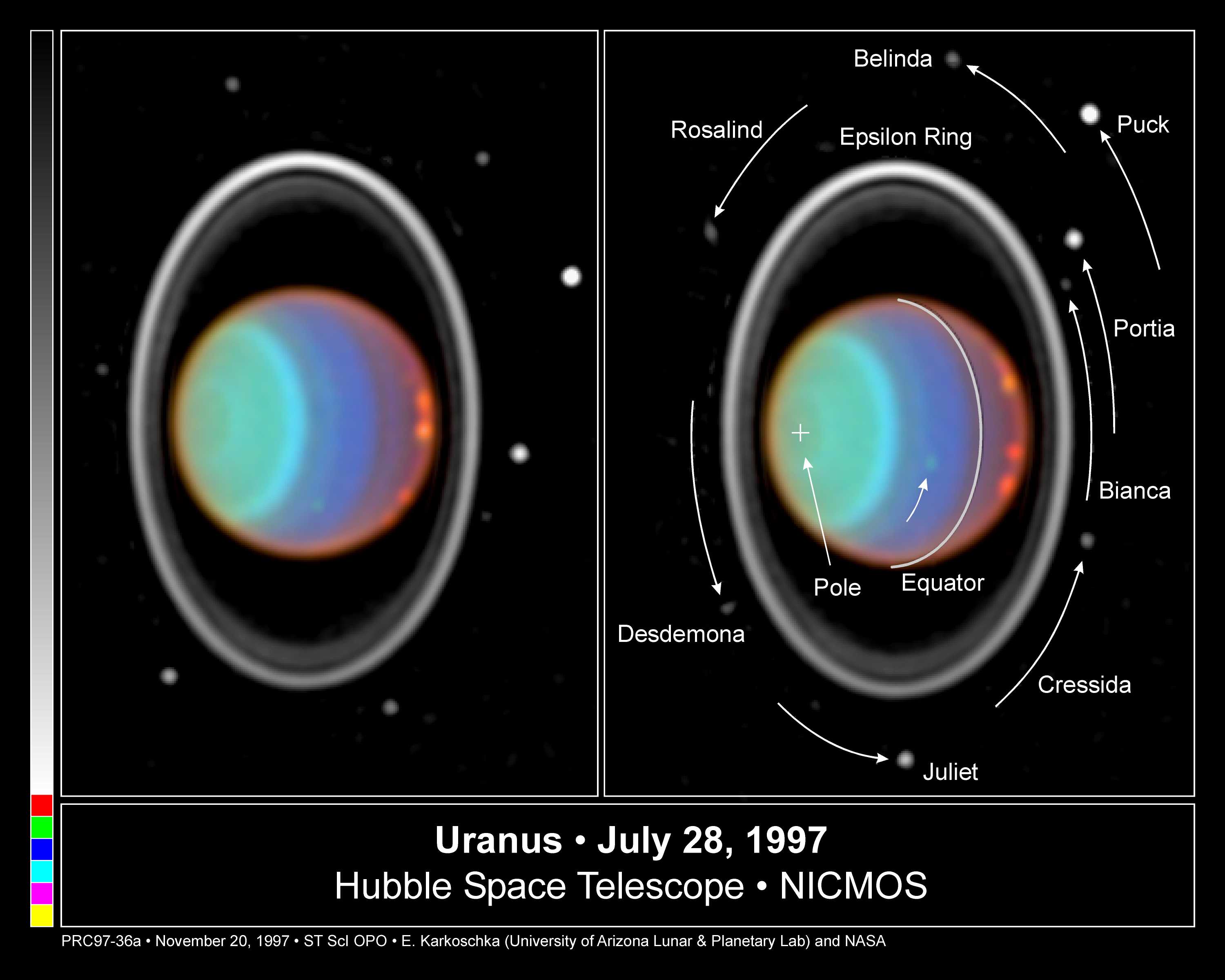 Belinda

Rosalind

Epsilon Ring

Puck

Portia

Bianca

Pole

Equator

Desdemona

Cressida

Juliet

Uranus • July 28, 1997
Hubble Space Telescope • NICMOS

PRC97-36a • November 20, 1997 • ST ScI OPO • E. Karkoschka (University of Arizona Lunar & Planetary Lab) and NASA